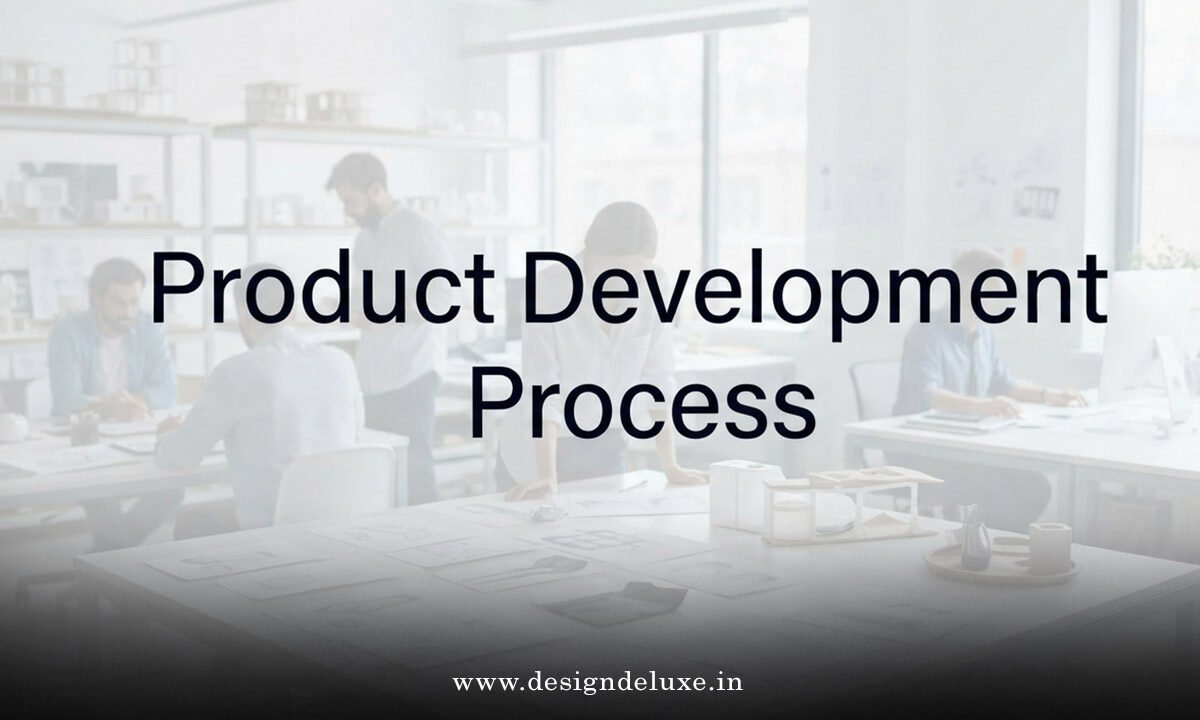 Product Development Process

www.designdeluxe.in